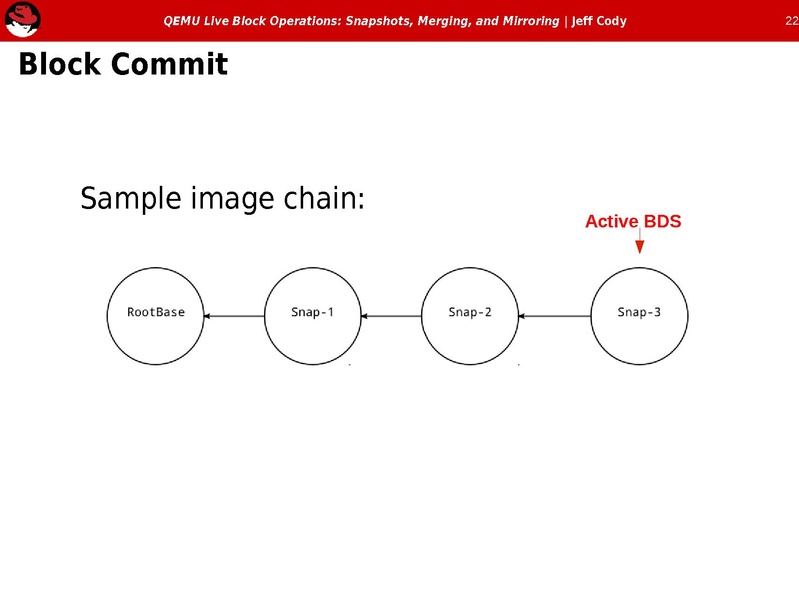 QEMU Live Block Operations: Snapshots, Merging, and Mirroring | Jeff Cody

22

Block Commit

Sample image chain:

Active BDS

RootBase

Snap-1

Snap-2

Snap-3